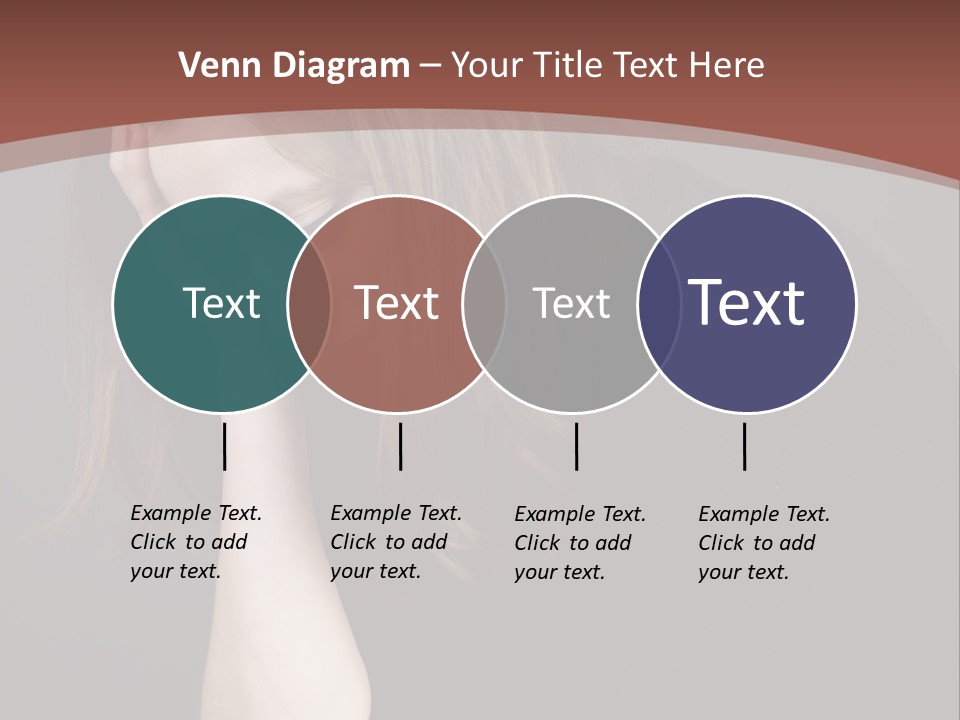 Venn Diagram – Your Title Text Here

Text

Text

Text

Text

Example Text. Click to add your text.

Example Text. Click to add your text.

Example Text. Click to add your text.

Example Text. Click to add your text.